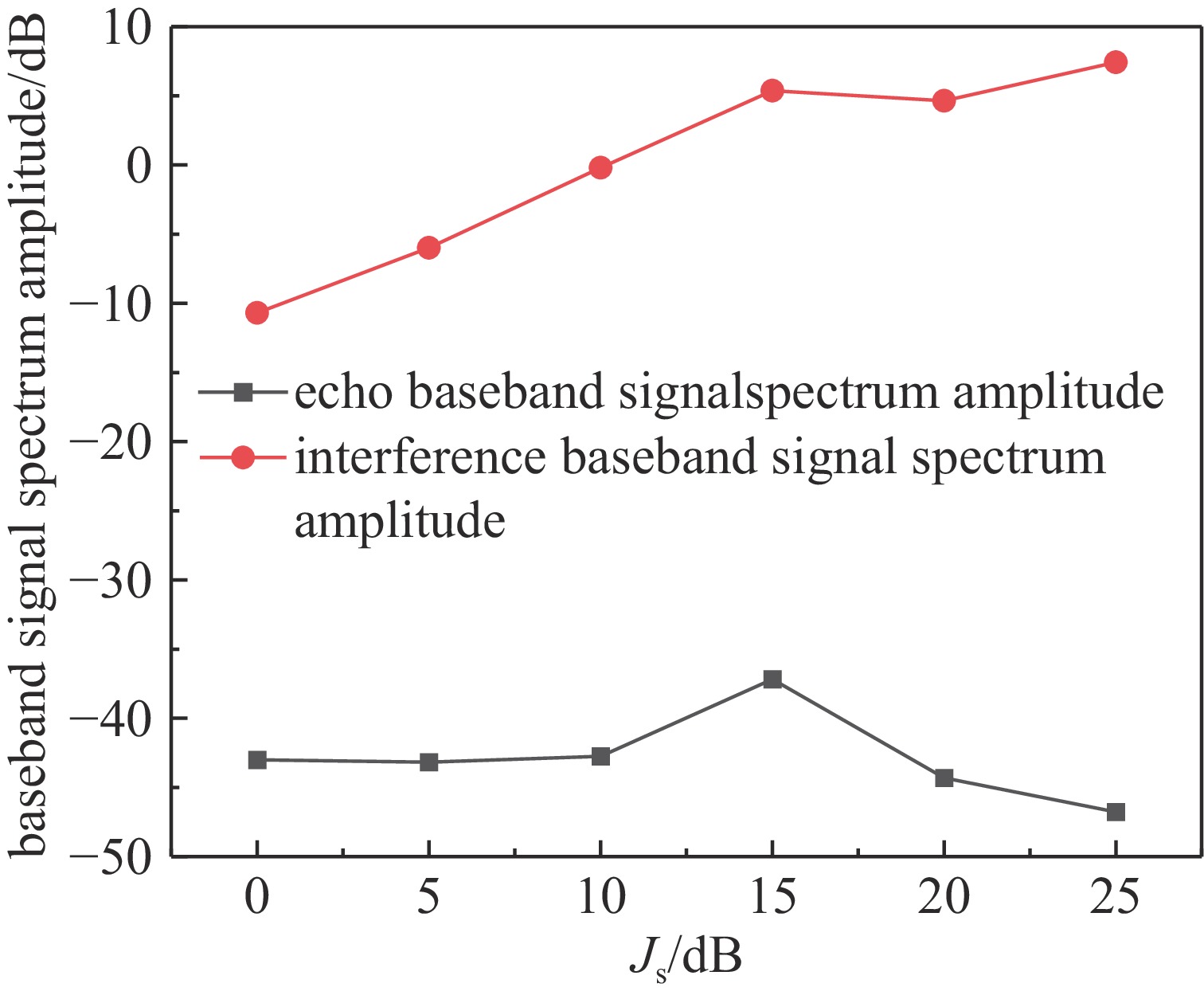 baseband signal spectrum amplitude/dB

10
0
−10
−20
−30
−40
−50

echo baseband signalspectrum amplitude
interference baseband signal spectrum amplitude

0
5
10
15
20
25

$J_s$/dB